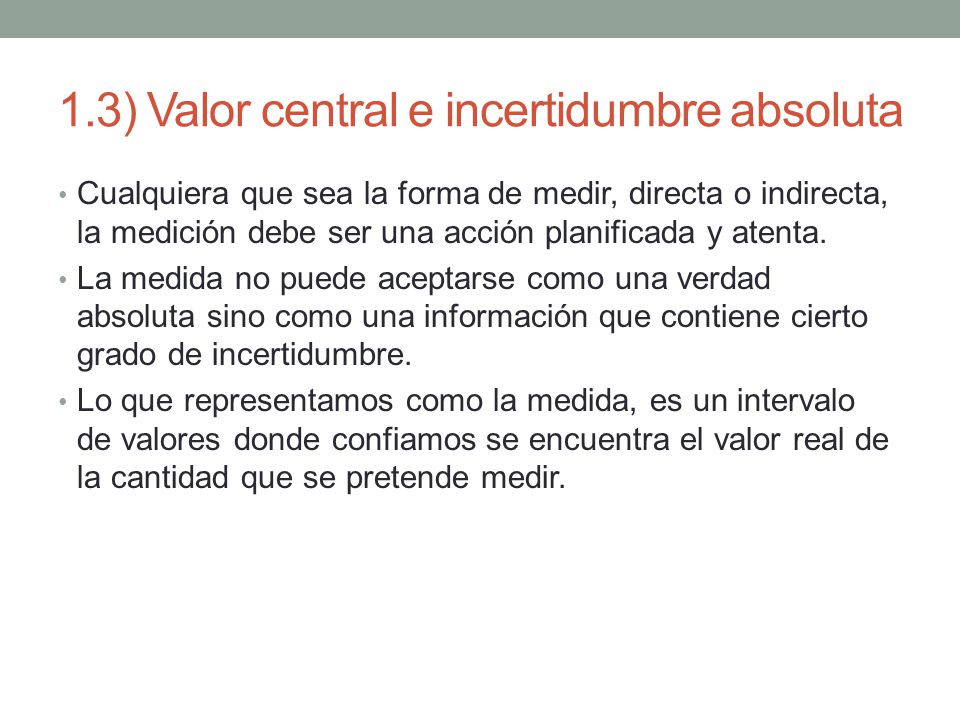 1.3) Valor central e incertidumbre absoluta

• Cualquiera que sea la forma de medir, directa o indirecta, la medición debe ser una acción planificada y atenta.

• La medida no puede aceptarse como una verdad absoluta sino como una información que contiene cierto grado de incertidumbre.

• Lo que representamos como la medida, es un intervalo de valores donde confiamos se encuentra el valor real de la cantidad que se pretende medir.